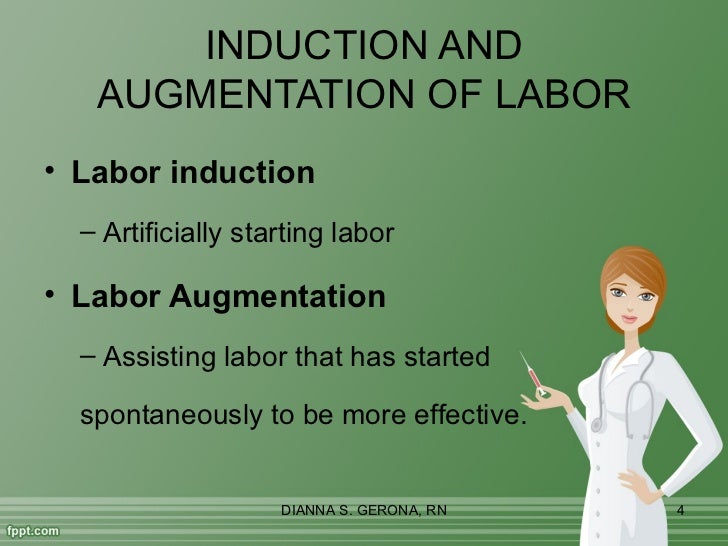 INDUCTION AND AUGMENTATION OF LABOR

• Labor induction

– Artificially starting labor

• Labor Augmentation

– Assisting labor that has started spontaneously to be more effective.

DIANNA S. GERONA, RN

4

fppt.com